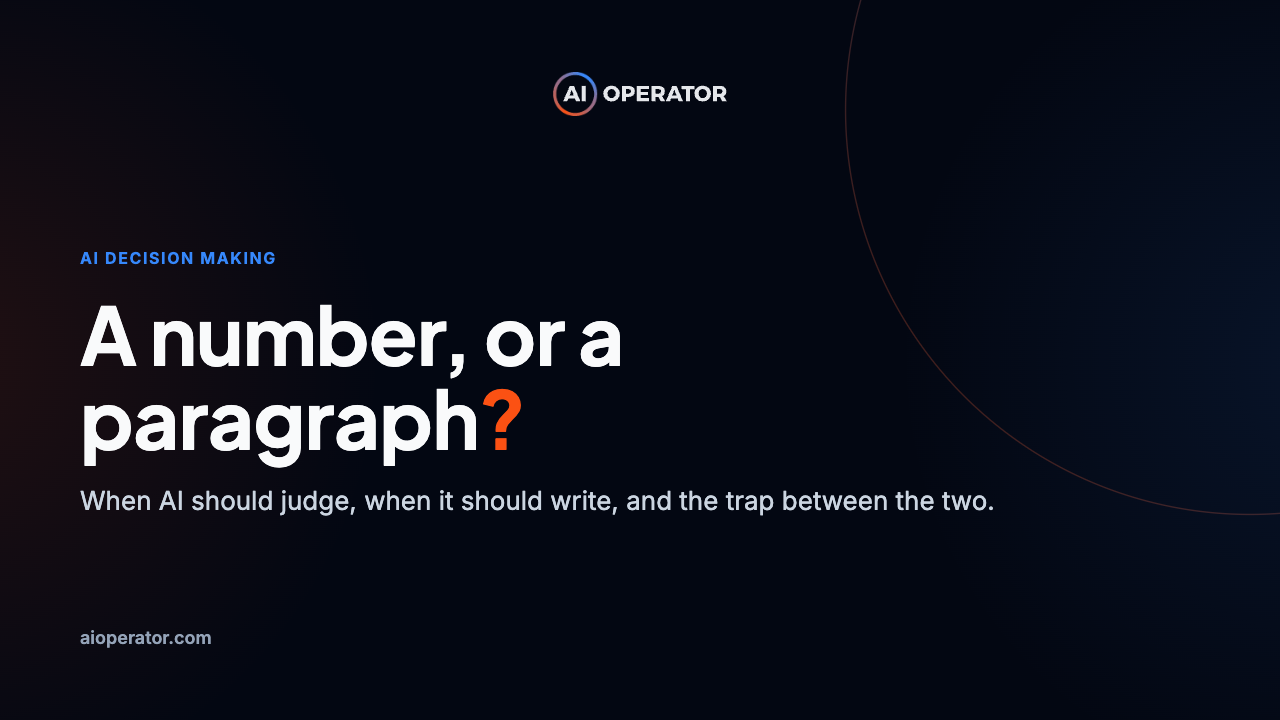 AI OPERATOR

AI DECISION MAKING

A number, or a paragraph?

When AI should judge, when it should write, and the trap between the two.

aioperator.com